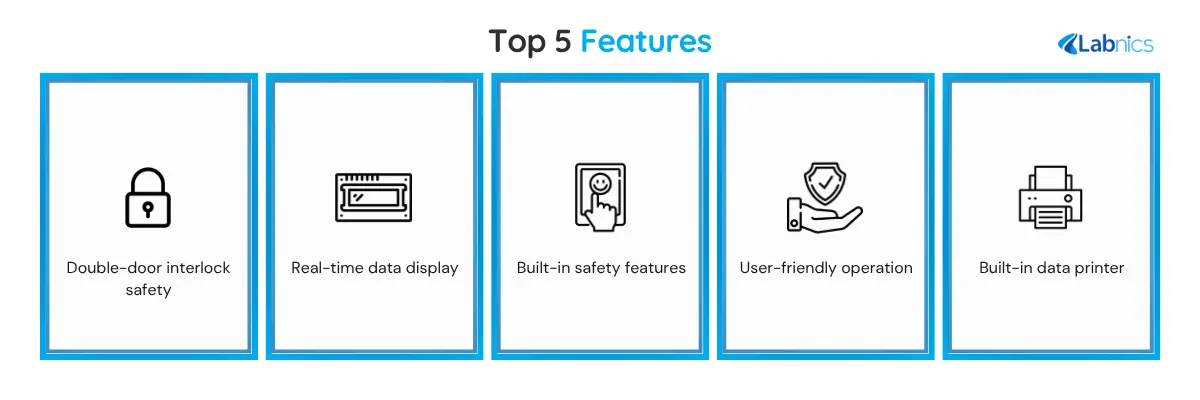 Top 5 Features

Labnics

Double-door interlock safety

Real-time data display

Built-in safety features

User-friendly operation

Built-in data printer